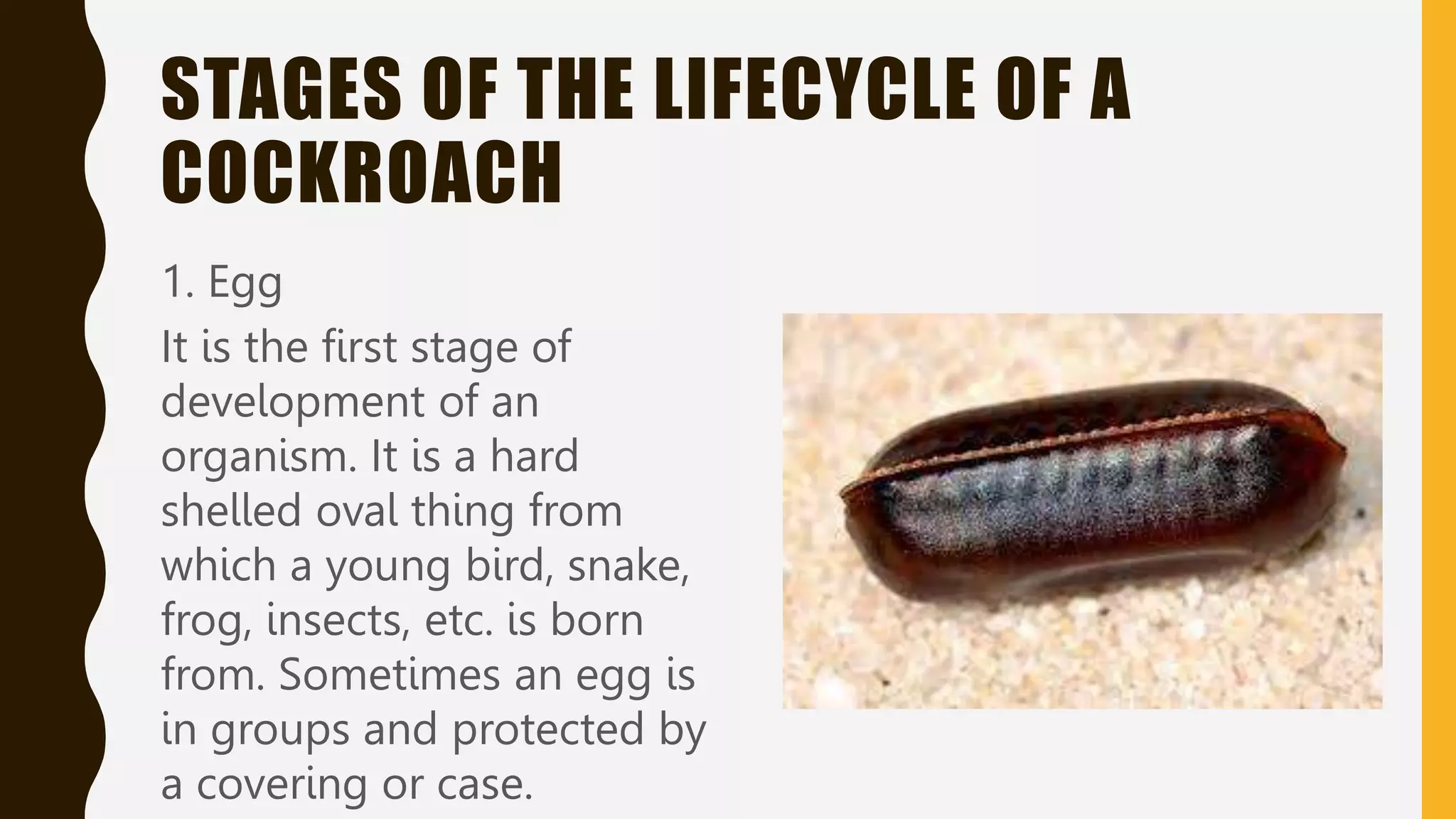 STAGES OF THE LIFECYCLE OF A COCKROACH

1. Egg

It is the first stage of development of an organism. It is a hard shelled oval thing from which a young bird, snake, frog, insects, etc. is born from. Sometimes an egg is in groups and protected by a covering or case.